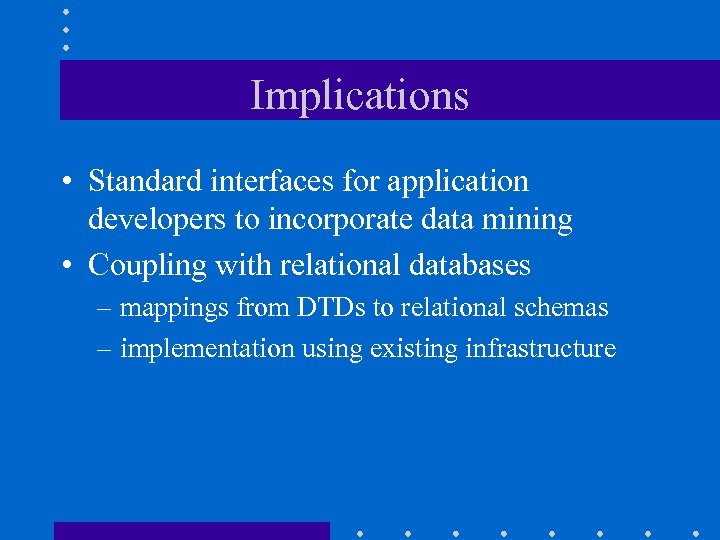 Implications

• Standard interfaces for application developers to incorporate data mining

• Coupling with relational databases

– mappings from DTDs to relational schemas

– implementation using existing infrastructure